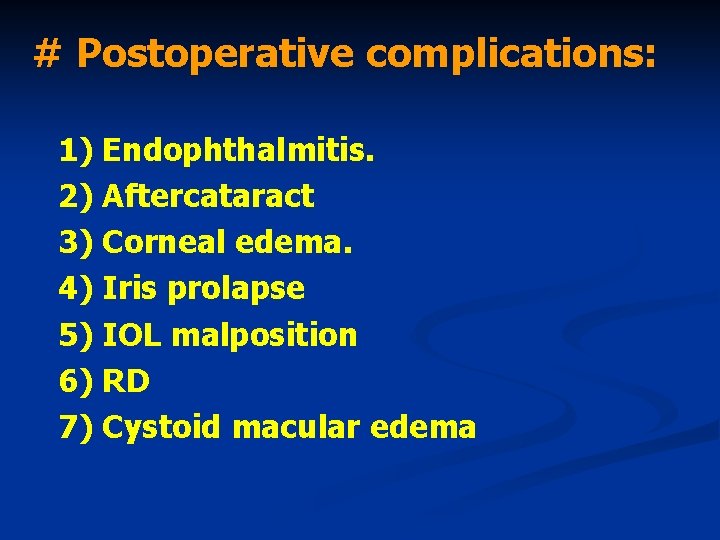 # Postoperative complications:

1) Endophthalmitis.
2) Aftercataract
3) Corneal edema.
4) Iris prolapse
5) IOL malposition
6) RD
7) Cystoid macular edema